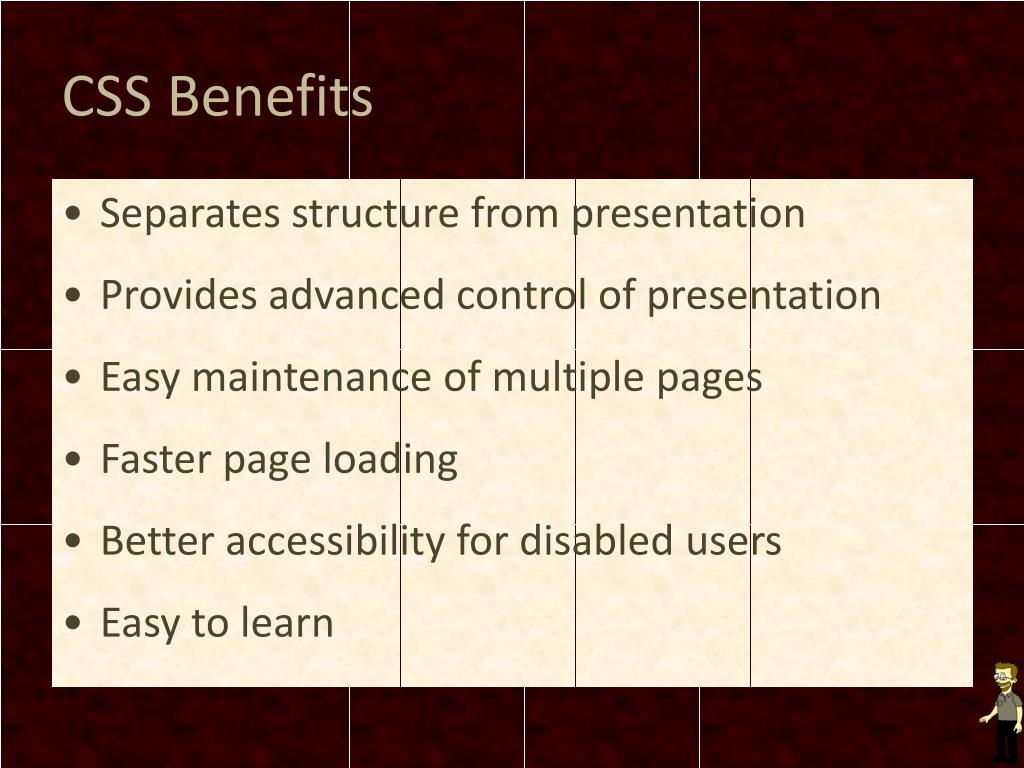 CSS Benefits

• Separates structure from presentation
• Provides advanced control of presentation
• Easy maintenance of multiple pages
• Faster page loading
• Better accessibility for disabled users
• Easy to learn